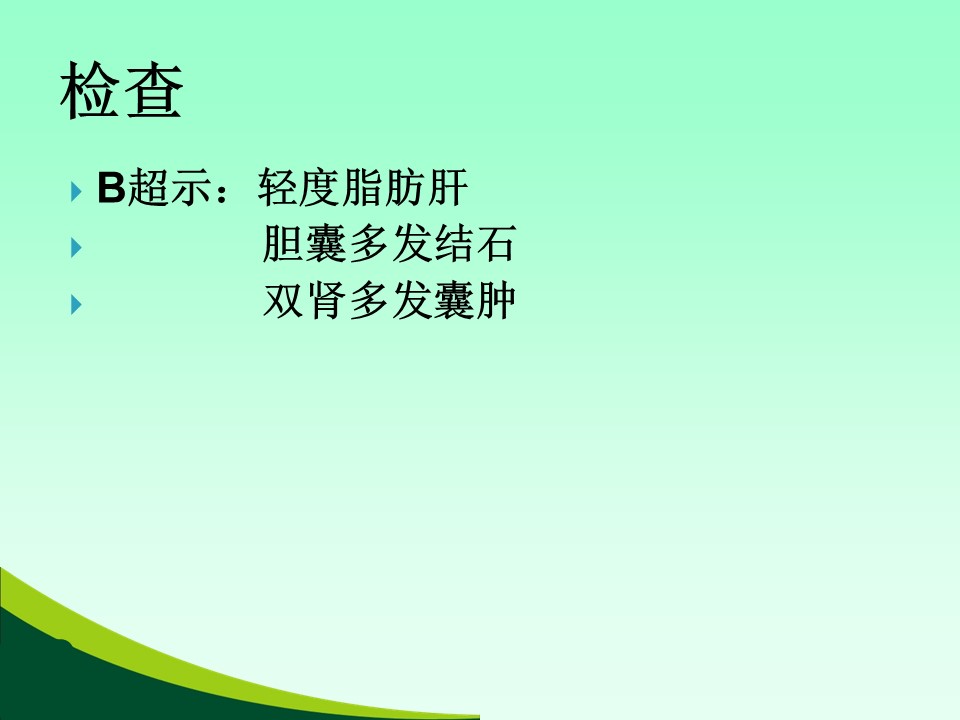 检查

B超示：轻度脂肪肝

胆囊多发结石

双肾多发囊肿